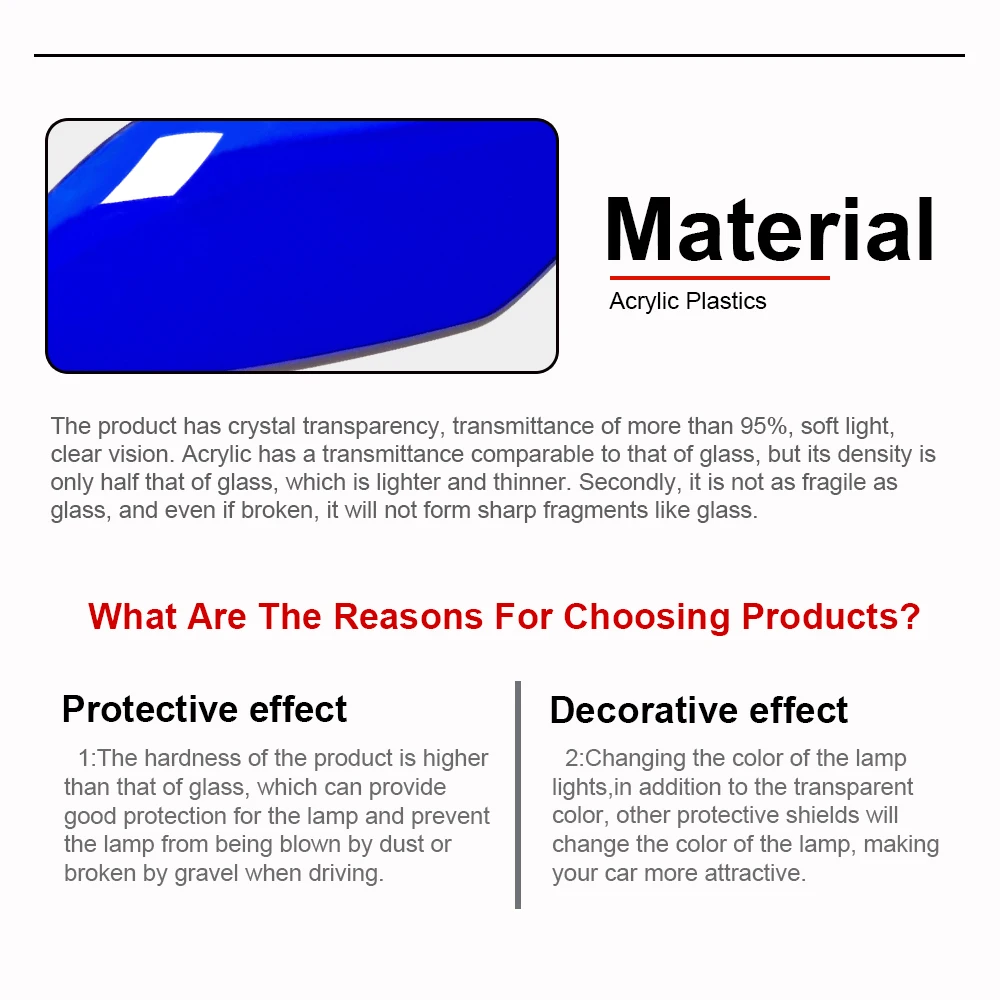 Material

Acrylic Plastics

The product has crystal transparency, transmittance of more than 95%, soft light, clear vision. Acrylic has a transmittance comparable to that of glass, but its density is only half that of glass, which is lighter and thinner. Secondly, it is not as fragile as glass, and even if broken, it will not form sharp fragments like glass.

What Are The Reasons For Choosing Products?

Protective effect

1:The hardness of the product is higher than that of glass, which can provide good protection for the lamp and prevent the lamp from being blown by dust or broken by gravel when driving.

Decorative effect

2:Changing the color of the lamp lights,in addition to the transparent color, other protective shields will change the color of the lamp, making your car more attractive.